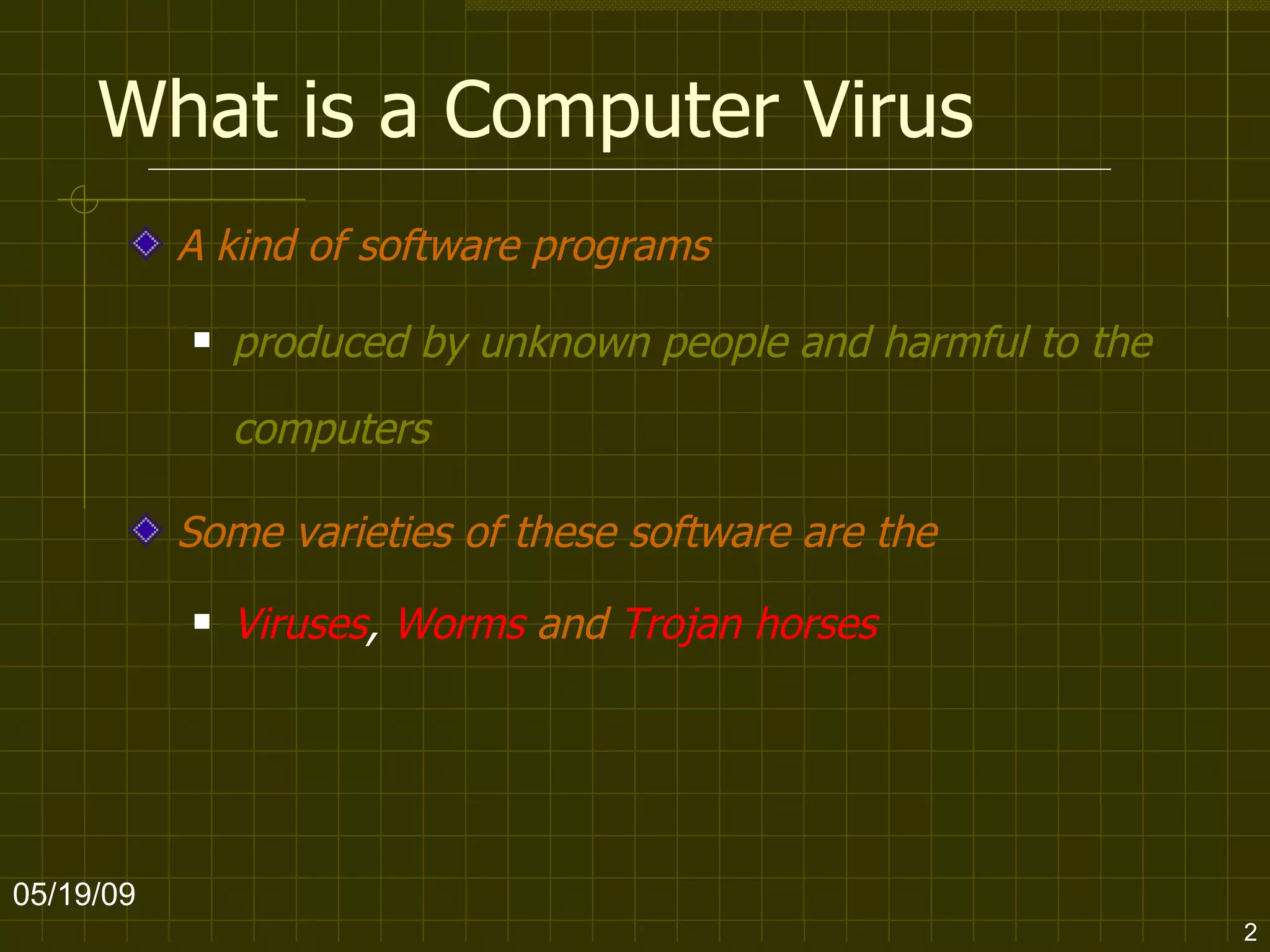 What is a Computer Virus

A kind of software programs

produced by unknown people and harmful to the computers

Some varieties of these software are the

Viruses, Worms and Trojan horses

05/19/09

2